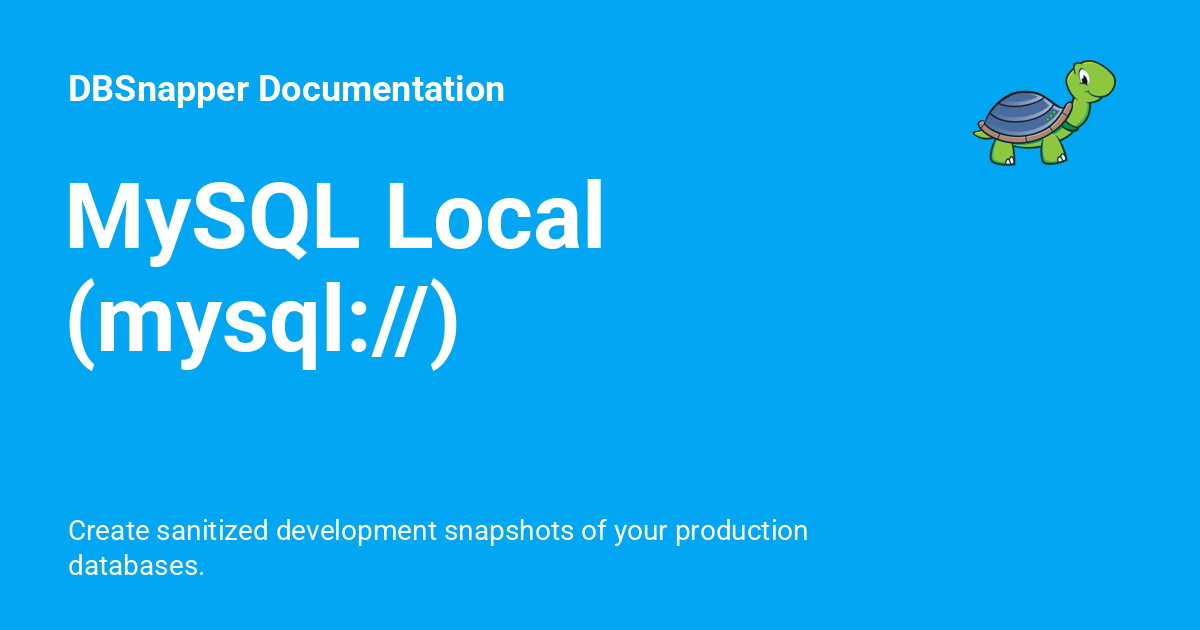 DBSnapper Documentation

MySQL Local (mysql://)

Create sanitized development snapshots of your production databases.